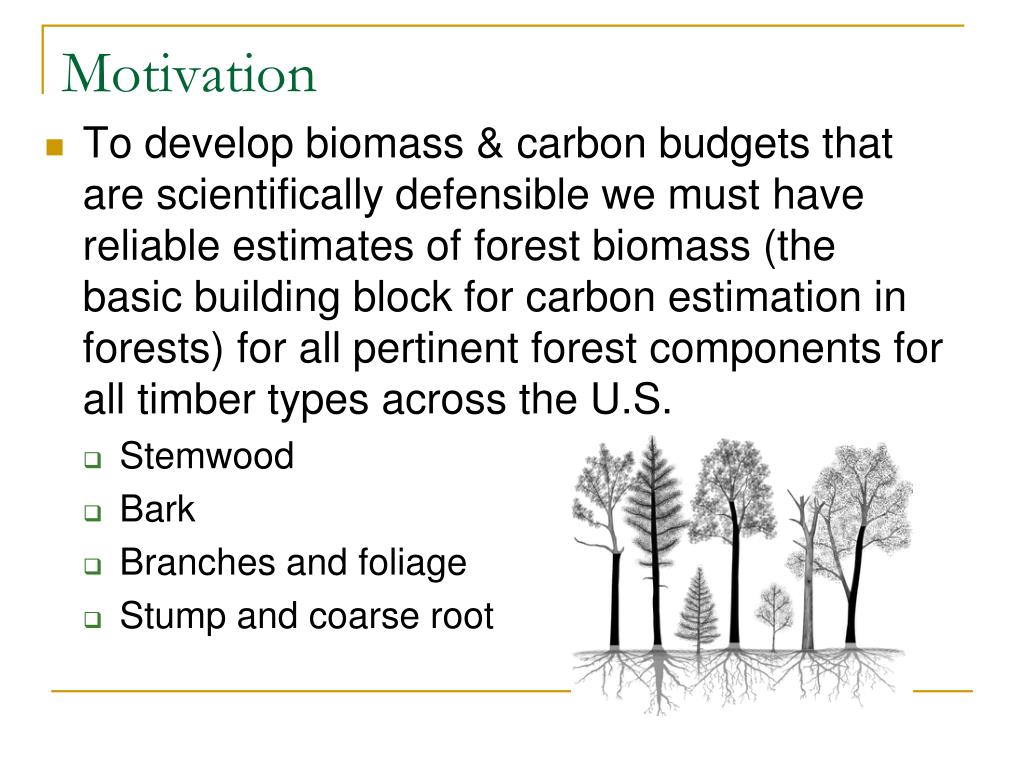 Motivation

To develop biomass & carbon budgets that are scientifically defensible we must have reliable estimates of forest biomass (the basic building block for carbon estimation in forests) for all pertinent forest components for all timber types across the U.S.

Stemwood

Bark

Branches and foliage

Stump and coarse root